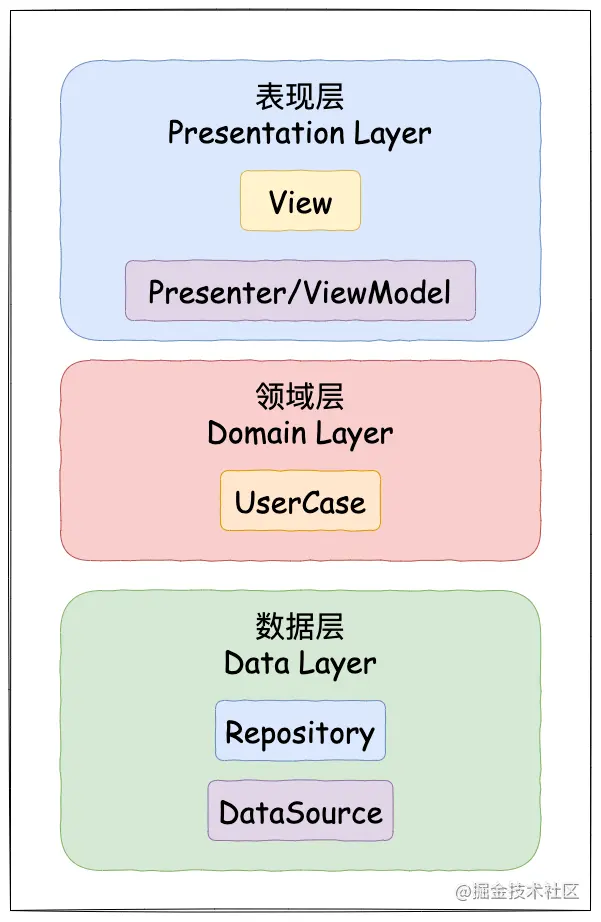 表现层
Presentation Layer

View

Presenter/ViewModel

领域层
Domain Layer

UserCase

数据层
Data Layer

Repository

DataSource

@掘金技术社区